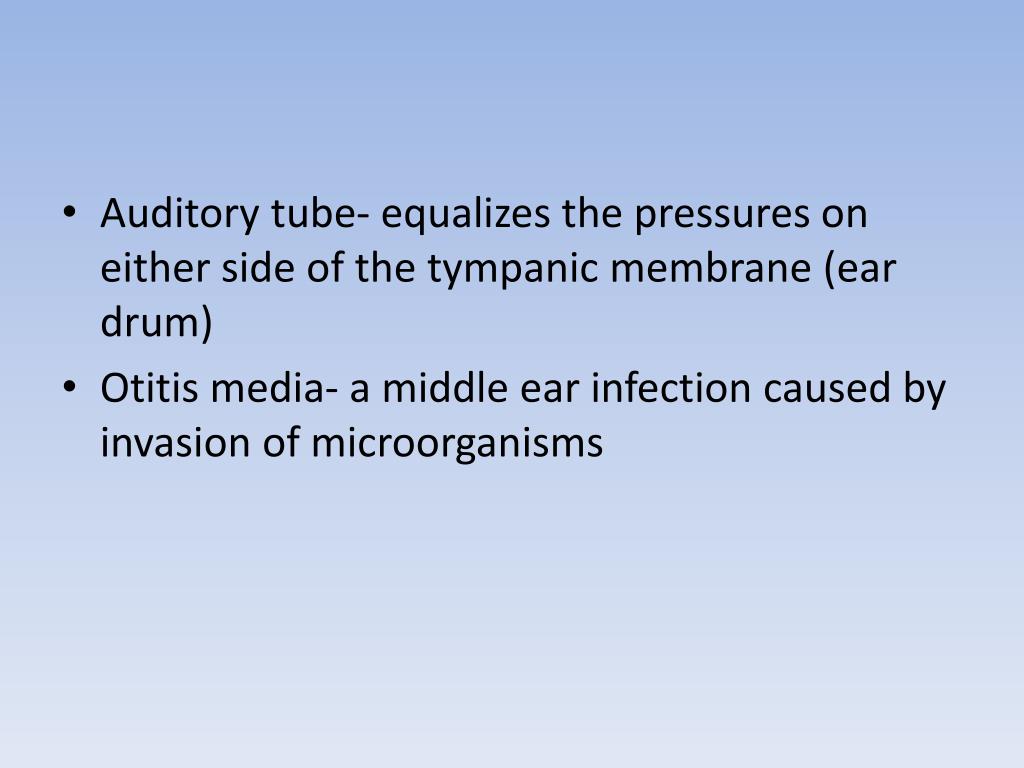 • Auditory tube- equalizes the pressures on either side of the tympanic membrane (ear drum)
• Otitis media- a middle ear infection caused by invasion of microorganisms